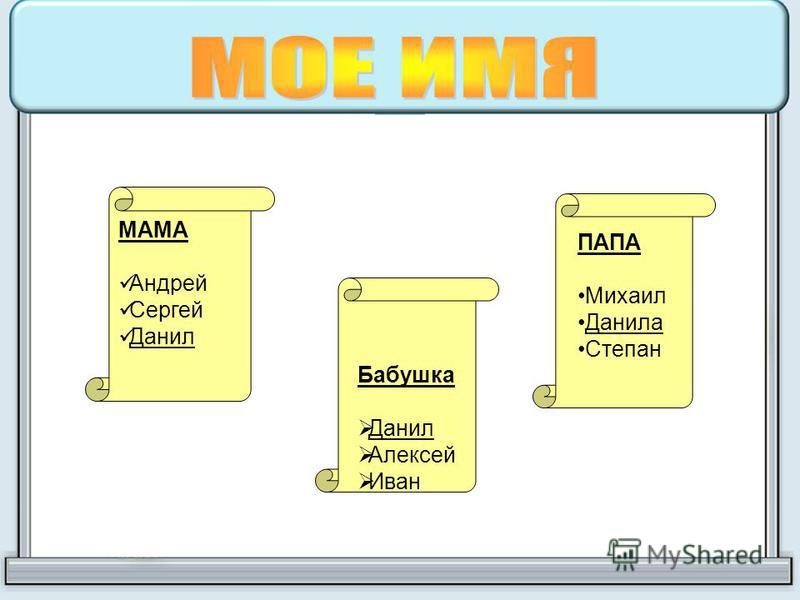 МОЕ ИМЯ

МАМА

✓Андрей
✓Сергей
✓Данил

Бабушка

➢Данил
➢Алексей
➢Иван

ПАПА

•Михаил
•Данила
•Степан

MyShared